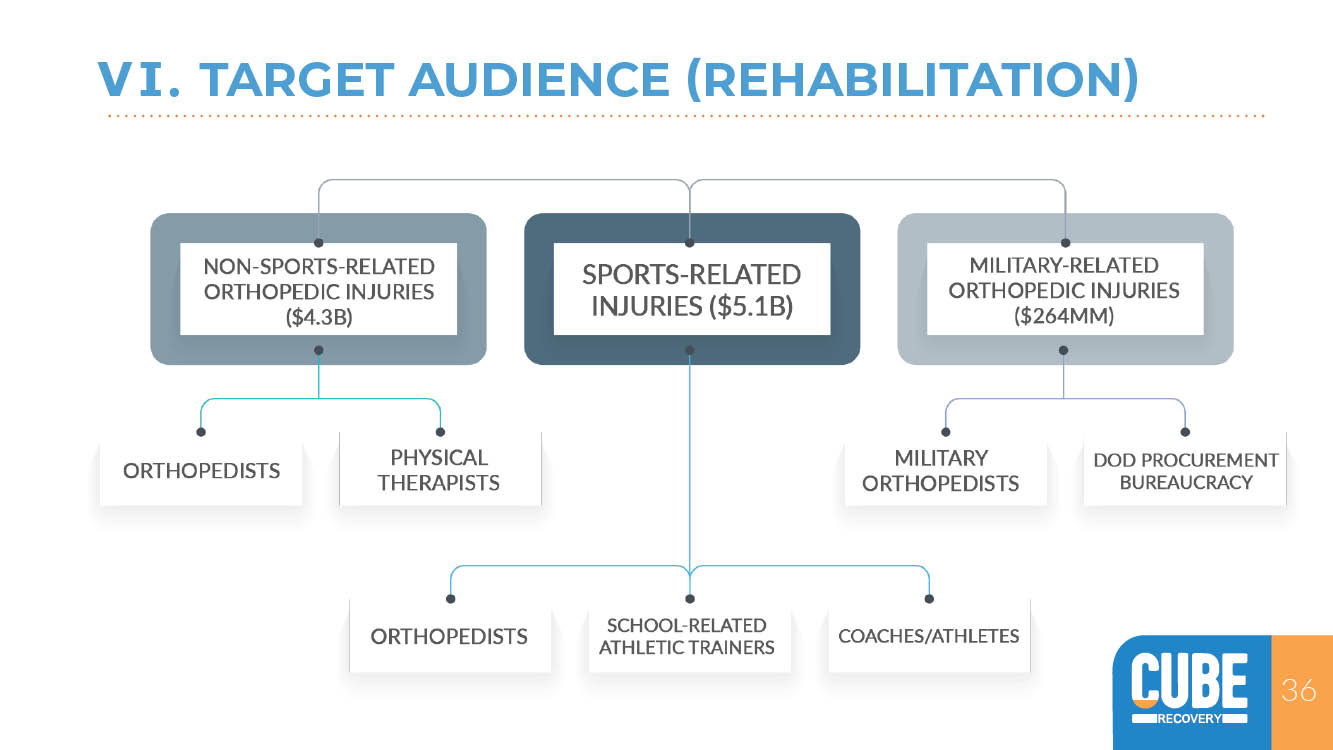 VI. TARGET AUDIENCE (REHABILITATION)

NON-SPORTS-RELATED ORTHOPEDIC INJURIES ($4.3B)

SPORTS-RELATED INJURIES ($5.1B)

MILITARY-RELATED ORTHOPEDIC INJURIES ($264MM)

ORTHOPEDISTS

PHYSICAL THERAPISTS

MILITARY ORTHOPEDISTS

DOD PROCUREMENT BUREAUCRACY

ORTHOPEDISTS

SCHOOL-RELATED ATHLETIC TRAINERS

COACHES/ATHLETES

CUBE RECOVERY

36